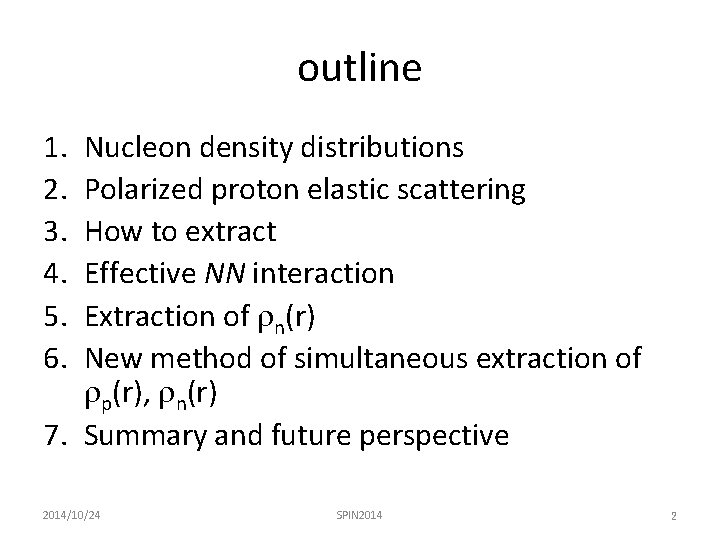 outline

1. Nucleon density distributions
2. Polarized proton elastic scattering
3. How to extract
4. Effective *NN* interaction
5. Extraction of $\rho_n(r)$
6. New method of simultaneous extraction of $\rho_p(r)$, $\rho_n(r)$
7. Summary and future perspective

2014/10/24 SPIN2014 2